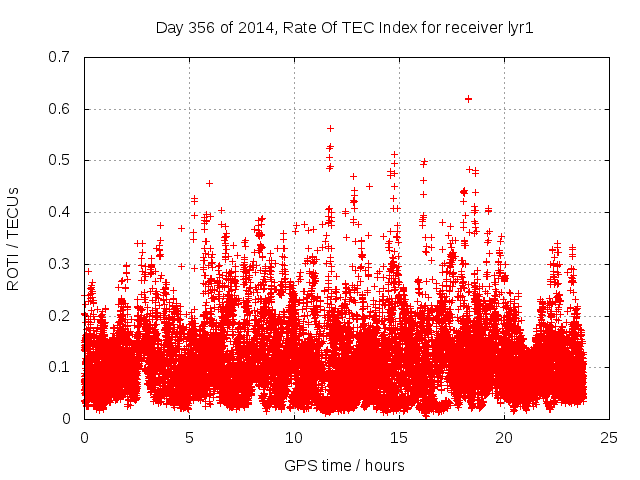 Day 356 of 2014, Rate Of TEC Index for receiver lyr1

ROTI / TECUs

0.7
0.6
0.5
0.4
0.3
0.2
0.1
0

0
5
10
15
20
25

GPS time / hours